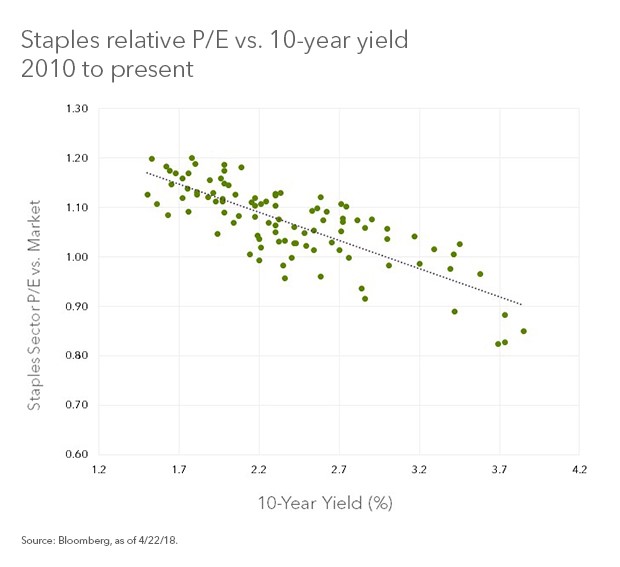 Staples relative P/E vs. 10-year yield
2010 to present

Staples Sector P/E vs. Market

1.30
1.20
1.10
1.00
0.90
0.80
0.70
0.60

1.2
1.7
2.2
2.7
3.2
3.7
4.2

10-Year Yield (%)

Source: Bloomberg, as of 4/22/18.